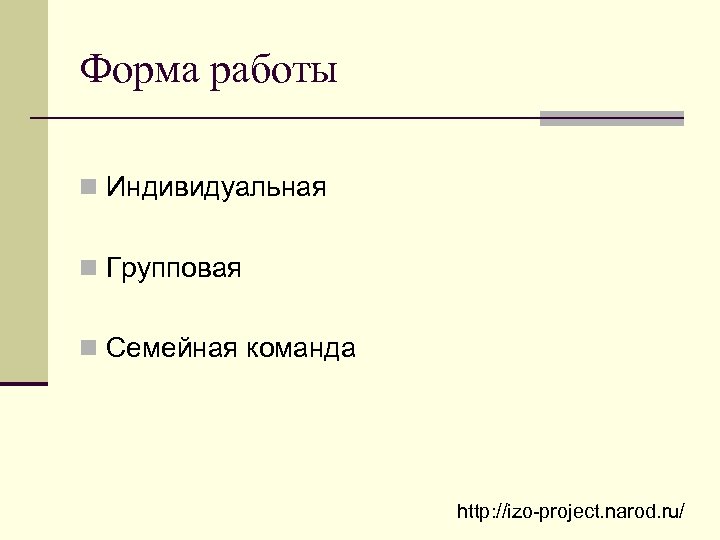 Форма работы

Индивидуальная

Групповая

Семейная команда

http://izo-project.narod.ru/